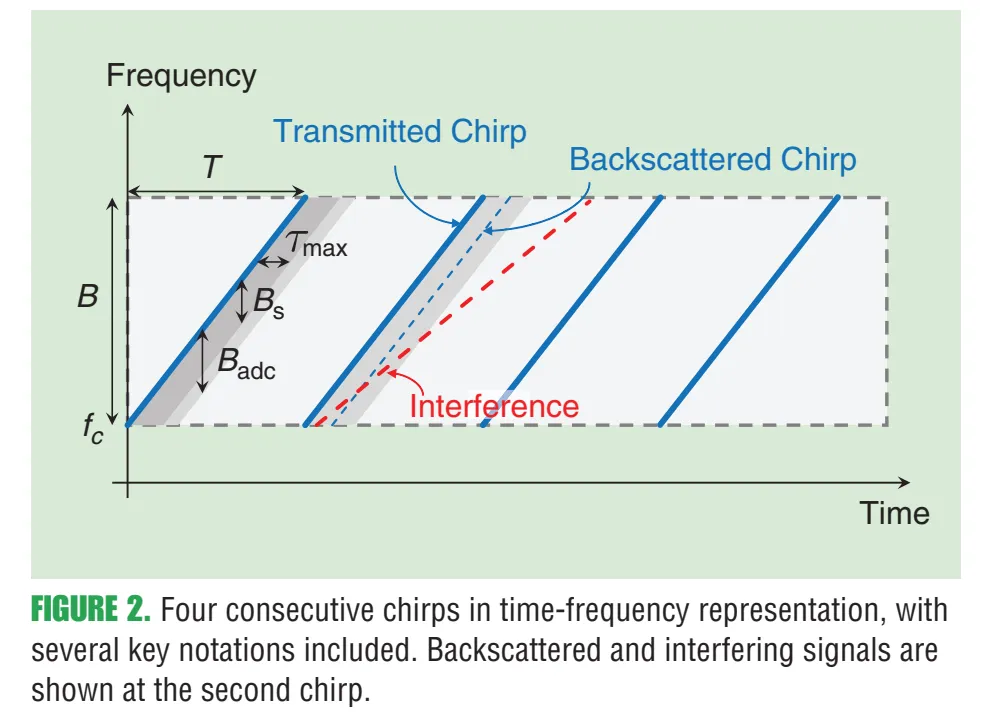 Frequency

Transmitted Chirp

Backscattered Chirp

$T$

$\tau_{max}$

$B$

$B_s$

$B_{adc}$

Interference

$f_c$

Time

FIGURE 2. Four consecutive chirps in time-frequency representation, with several key notations included. Backscattered and interfering signals are shown at the second chirp.